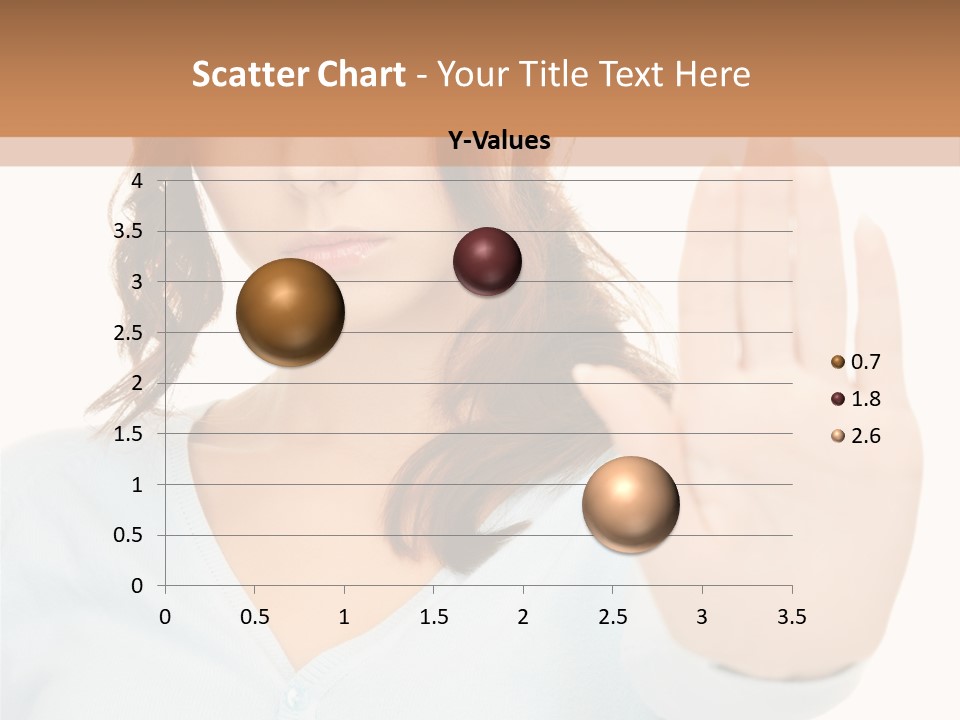 Scatter Chart - Your Title Text Here

Y-Values

4
3.5
3
2.5
2
1.5
1
0.5
0

0 0.5 1 1.5 2 2.5 3 3.5

0.7
1.8
2.6